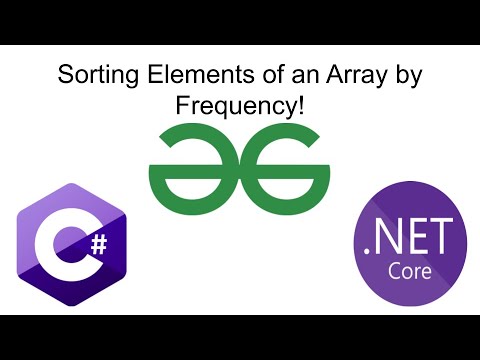 Sorting Elements of an Array by Frequency!

C#

.NET
Core